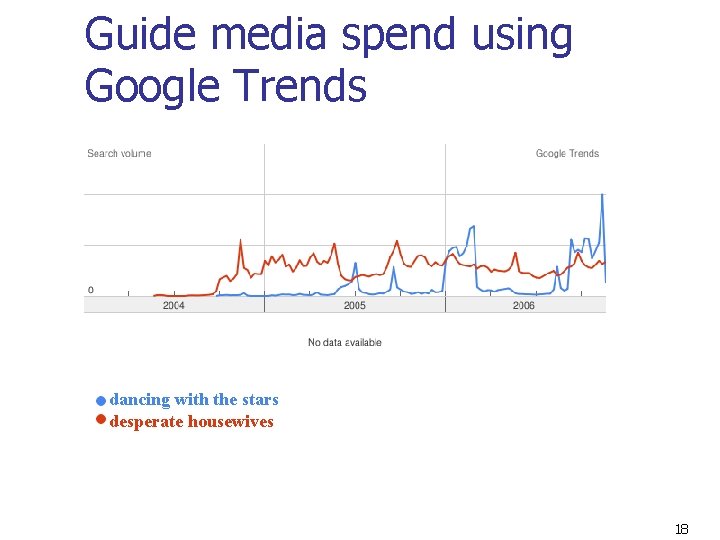 Guide media spend using Google Trends

Search volume

Google Trends

0

2004

2005

2006

No data available

dancing with the stars
desperate housewives

18